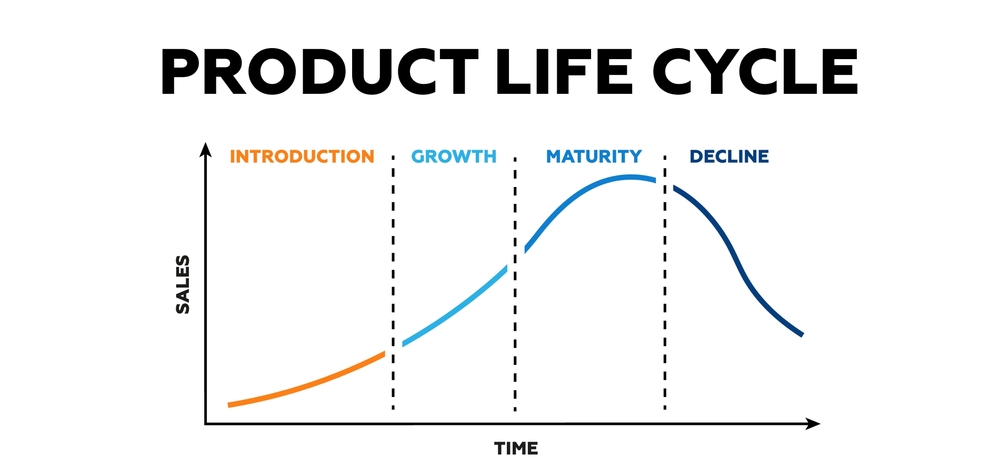 PRODUCT LIFE CYCLE

INTRODUCTION
GROWTH
MATURITY
DECLINE

SALES

TIME